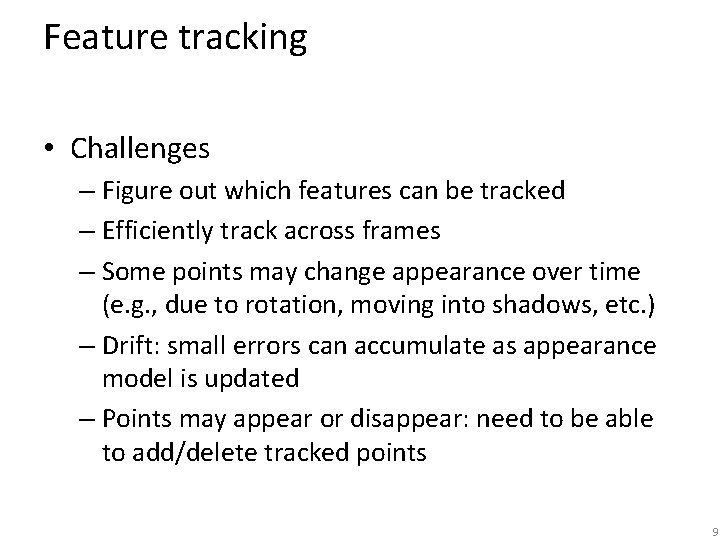 Feature tracking

• Challenges
– Figure out which features can be tracked
– Efficiently track across frames
– Some points may change appearance over time (e.g., due to rotation, moving into shadows, etc.)
– Drift: small errors can accumulate as appearance model is updated
– Points may appear or disappear: need to be able to add/delete tracked points

9